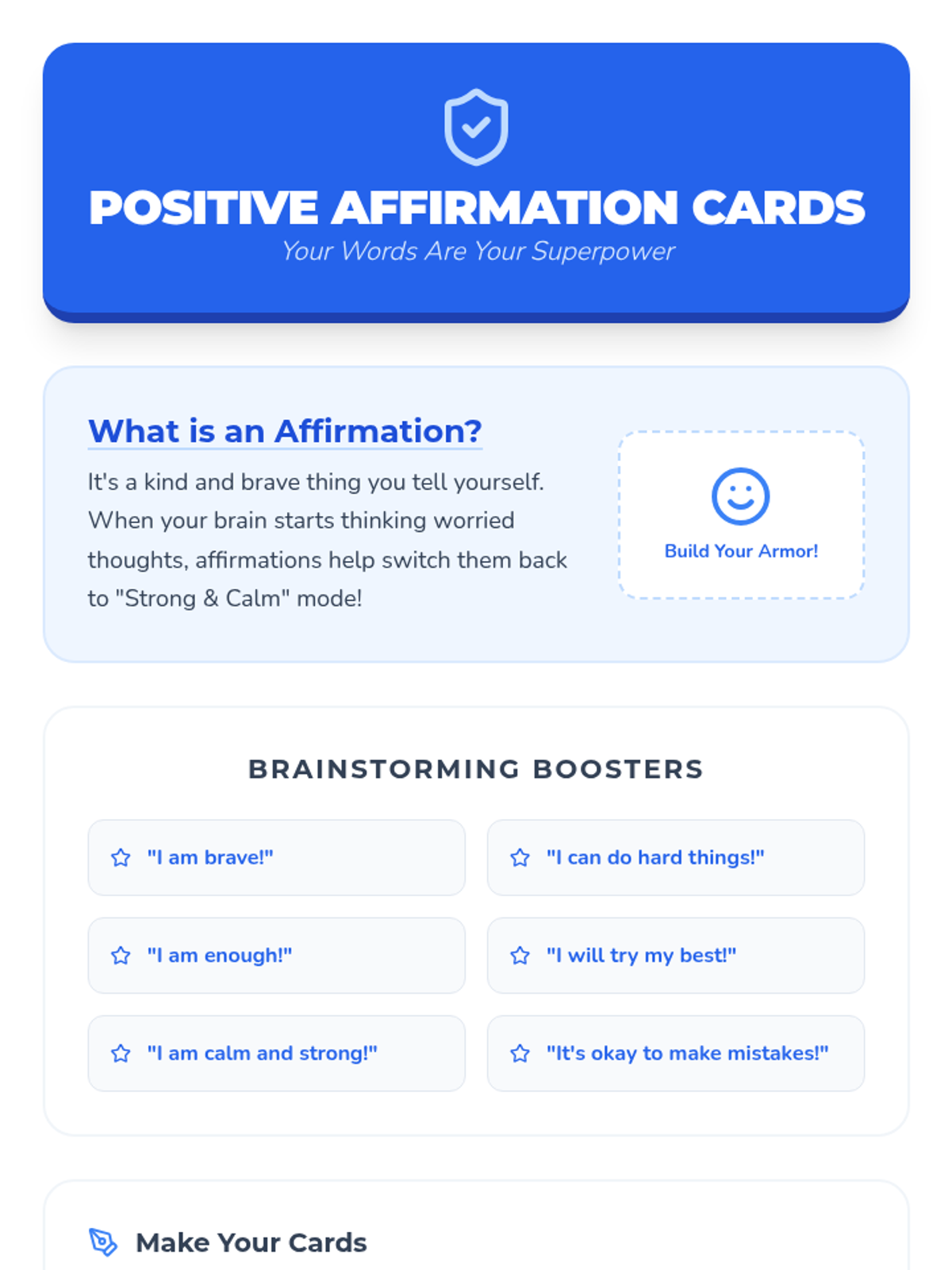 POSITIVE AFFIRMATION CARDS
Your Words Are Your Superpower

What is an Affirmation?
It's a kind and brave thing you tell yourself. When your brain starts thinking worried thoughts, affirmations help switch them back to "Strong & Calm" mode!

Build Your Armor!

BRAINSTORMING BOOSTERS

"I am brave!"
"I can do hard things!"
"I am enough!"
"I will try my best!"
"I am calm and strong!"
"It's okay to make mistakes!"

Make Your Cards